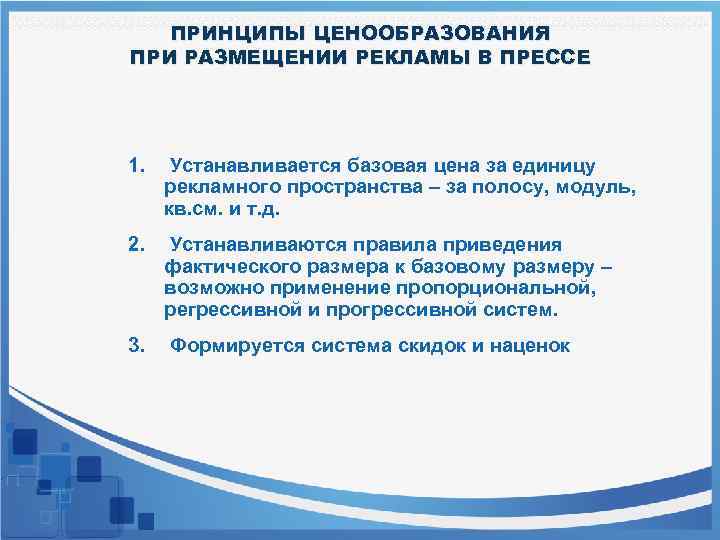 ПРИНЦИПЫ ЦЕНООБРАЗОВАНИЯ ПРИ РАЗМЕЩЕНИИ РЕКЛАМЫ В ПРЕССЕ

1. Устанавливается базовая цена за единицу рекламного пространства – за полосу, модуль, кв.см. и т.д.

2. Устанавливаются правила приведения фактического размера к базовому размеру – возможно применение пропорциональной, регрессивной и прогрессивной систем.

3. Формируется система скидок и наценок